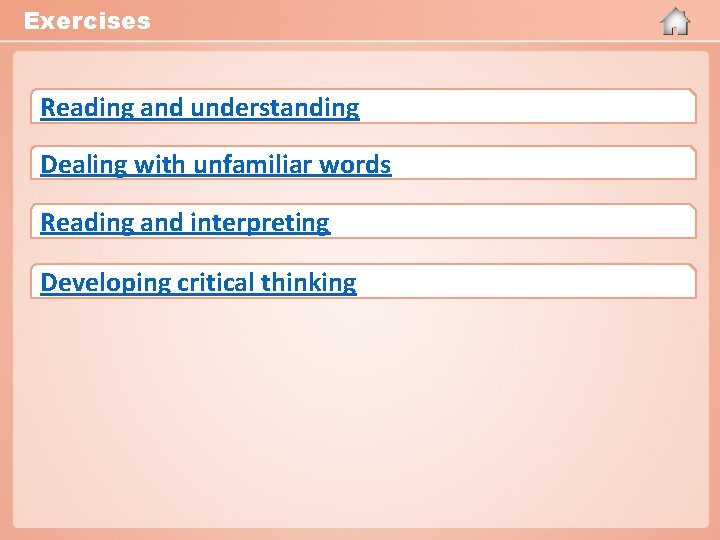 Exercises

Reading and understanding

Dealing with unfamiliar words

Reading and interpreting

Developing critical thinking